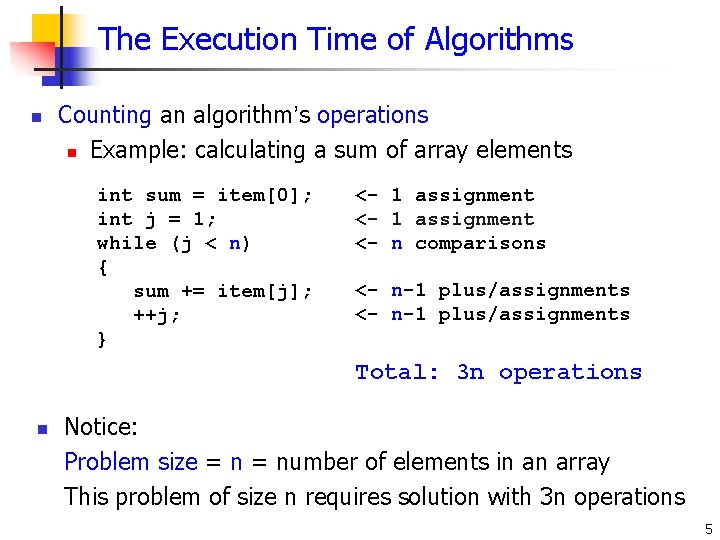 The Execution Time of Algorithms

Counting an algorithm's operations

Example: calculating a sum of array elements

int sum = item[0];     <- 1 assignment
int j = 1;             <- 1 assignment
while (j < n)          <- n comparisons
{
   sum += item[j];     <- n-1 plus/assignments
   ++j;                <- n-1 plus/assignments
}

Total: 3n operations

Notice:
Problem size = n = number of elements in an array
This problem of size n requires solution with 3n operations

5